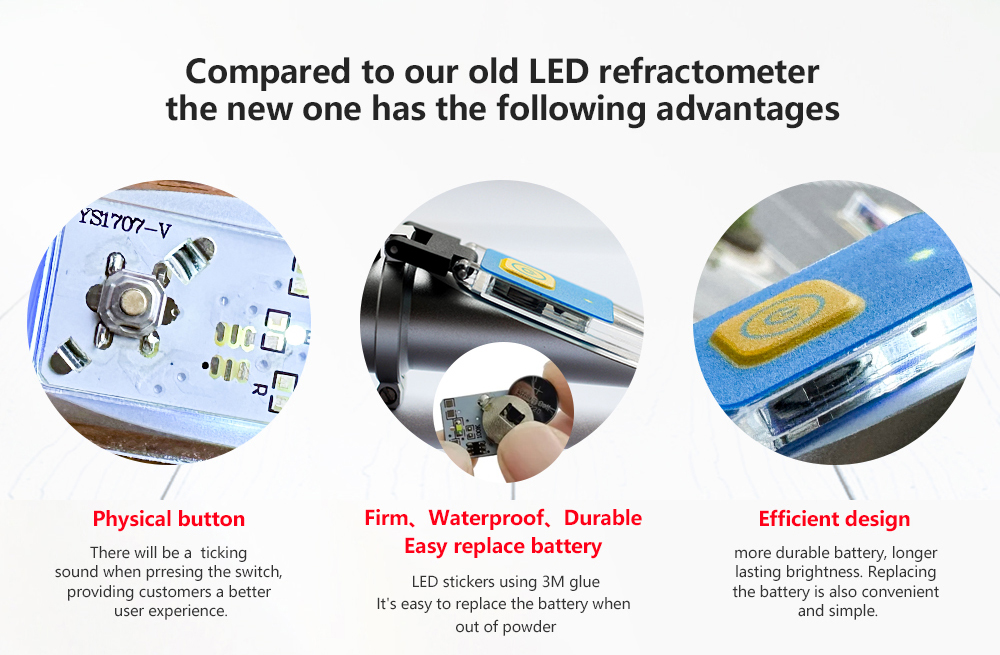 Compared to our old LED refractometer
the new one has the following advantages

YS1707-V

R

Physical button

There will be a ticking sound when prresing the switch, providing customers a better user experience.

Firm、Waterproof、Durable
Easy replace battery

LED stickers using 3M glue
It's easy to replace the battery when out of powder

Efficient design

more durable battery, longer lasting brightness. Replacing the battery is also convenient and simple.